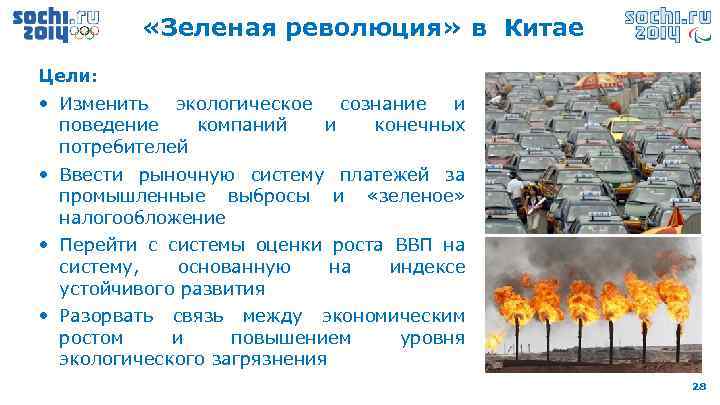 sochi.ru 2014

«Зеленая революция» в Китае

sochi.ru 2014

Цели:

• Изменить экологическое сознание и поведение компаний и конечных потребителей

• Ввести рыночную систему платежей за промышленные выбросы и «зеленое» налогообложение

• Перейти с системы оценки роста ВВП на систему, основанную на индексе устойчивого развития

• Разорвать связь между экономическим ростом и повышением уровня экологического загрязнения

28